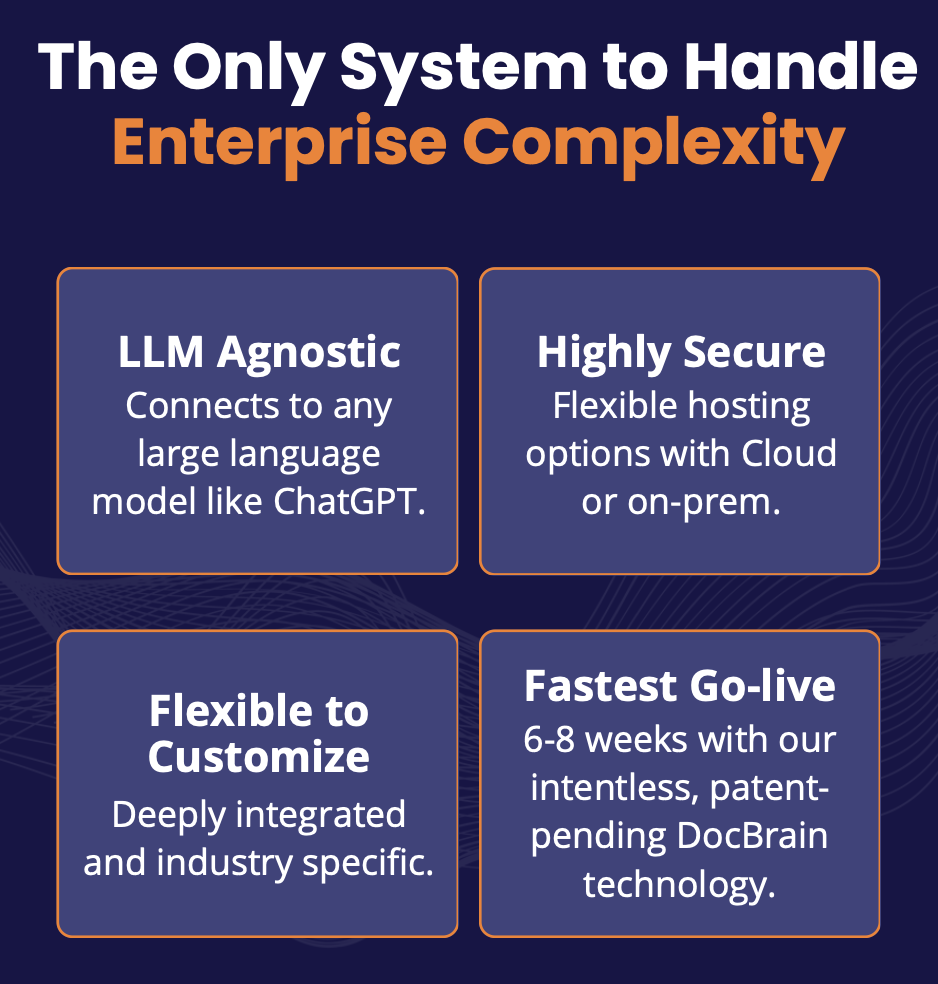 The Only System to Handle
Enterprise Complexity

LLM Agnostic
Connects to any large language model like ChatGPT.

Highly Secure
Flexible hosting options with Cloud or on-prem.

Flexible to Customize
Deeply integrated and industry specific.

Fastest Go-live
6-8 weeks with our intentless, patent-pending DocBrain technology.